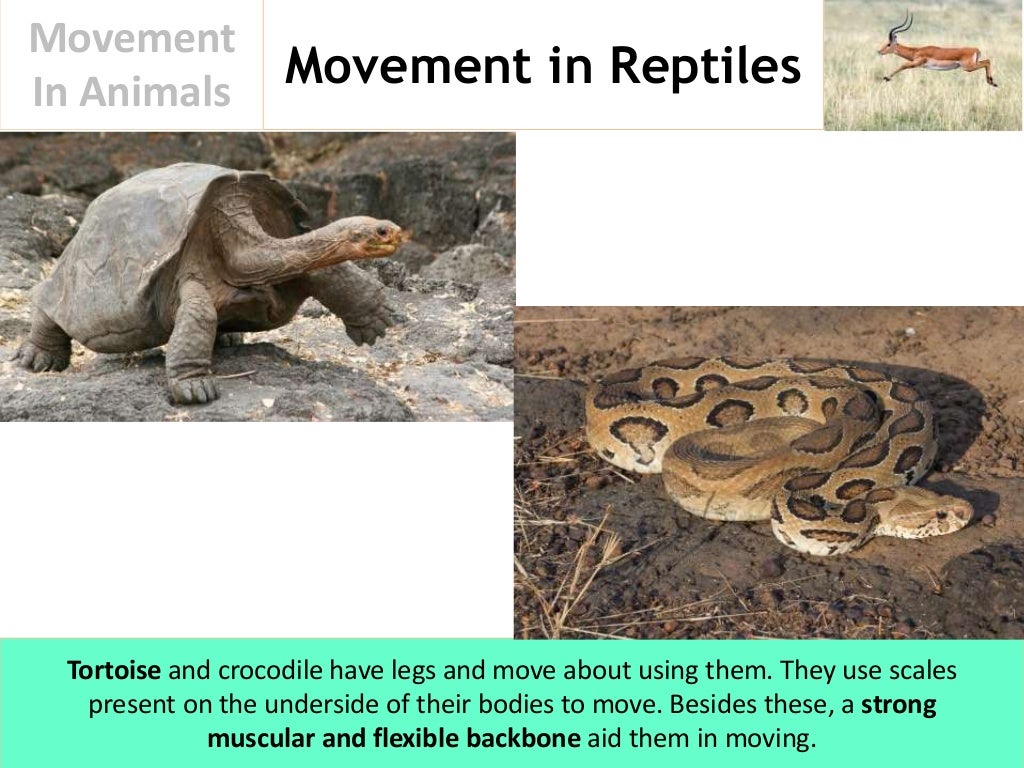 Movement In Animals

Movement in Reptiles

Tortoise and crocodile have legs and move about using them. They use scales present on the underside of their bodies to move. Besides these, a strong muscular and flexible backbone aid them in moving.